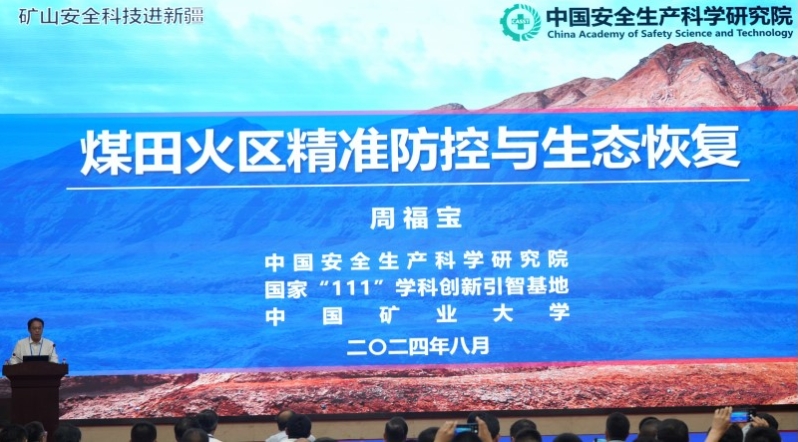 矿山安全科技进新疆

中国安全生产科学研究院
China Academy of Safety Science and Technology

煤田火区精准防控与生态恢复

周福宝

中国安全生产科学研究院
国家“111”学科创新引智基地
中国矿业大学

二〇二四年八月